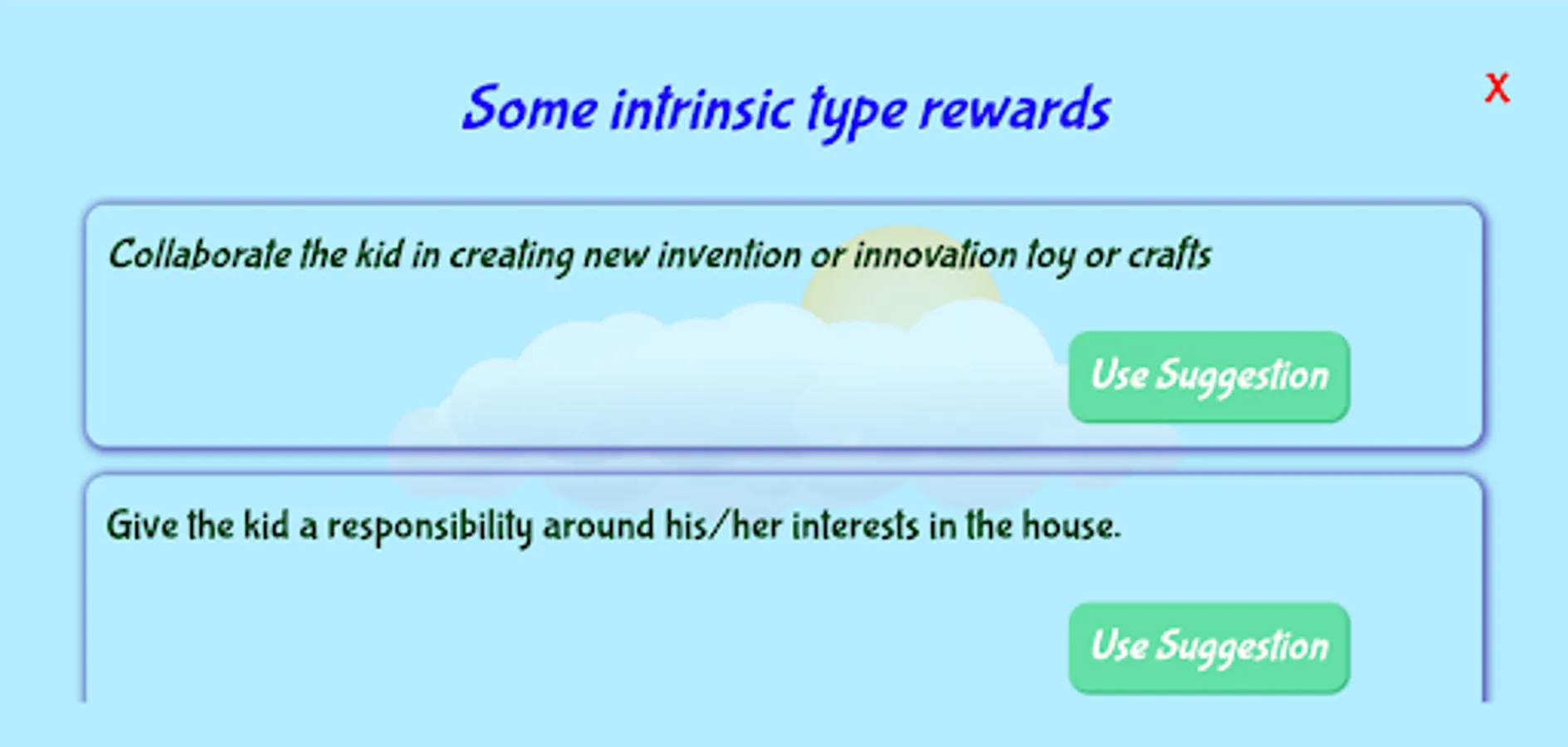 Some intrinsic type rewards

x

Collaborate the kid in creating new invention or innovation toy or crafts

Use Suggestion

Give the kid a responsibility around his/her interests in the house.

Use Suggestion